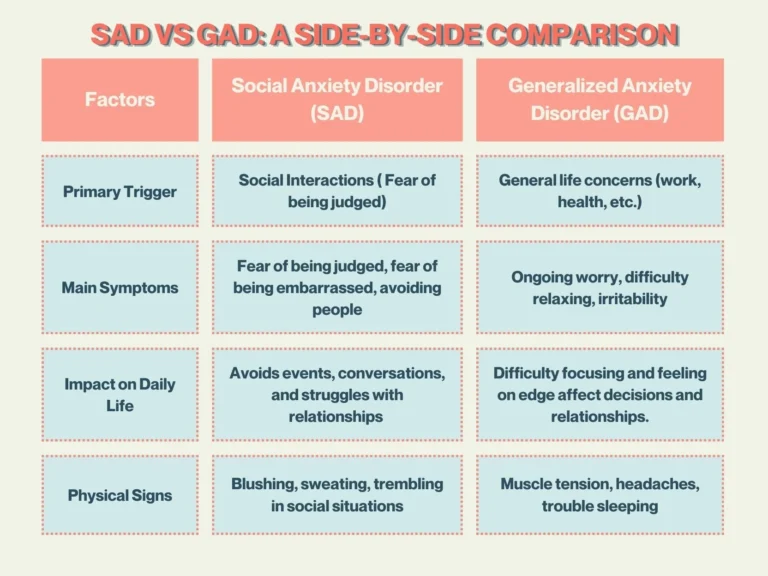 SAD VS GAD: A SIDE-BY-SIDE COMPARISON

| Factors | Social Anxiety Disorder (SAD) | Generalized Anxiety Disorder (GAD) |
|---|---|---|
| Primary Trigger | Social Interactions ( Fear of being judged) | General life concerns (work, health, etc.) |
| Main Symptoms | Fear of being judged, fear of being embarrassed, avoiding people | Ongoing worry, difficulty relaxing, irritability |
| Impact on Daily Life | Avoids events, conversations, and struggles with relationships | Difficulty focusing and feeling on edge affect decisions and relationships. |
| Physical Signs | Blushing, sweating, trembling in social situations | Muscle tension, headaches, trouble sleeping |